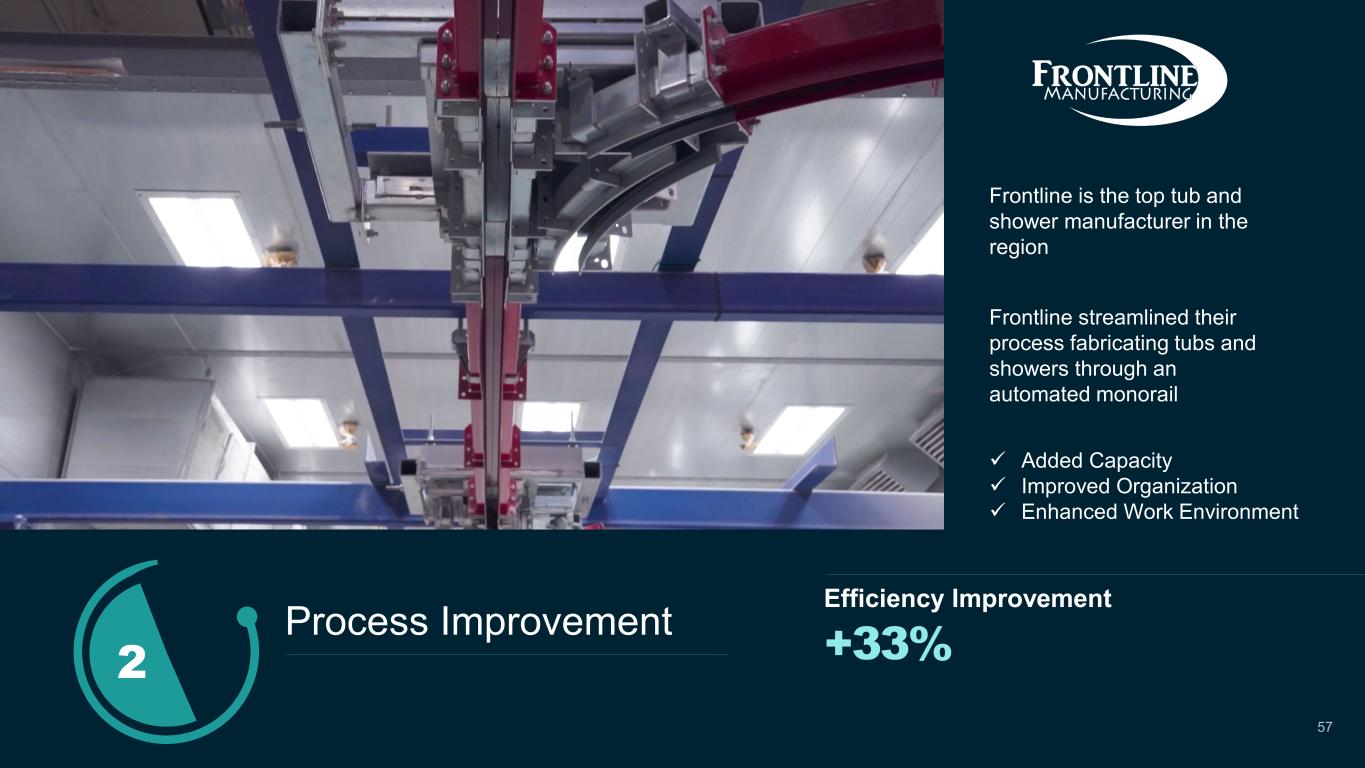 FRONTLINE
MANUFACTURING

Frontline is the top tub and shower manufacturer in the region

Frontline streamlined their process fabricating tubs and showers through an automated monorail

✓ Added Capacity
✓ Improved Organization
✓ Enhanced Work Environment

2

Process Improvement

Efficiency Improvement
+33%

57